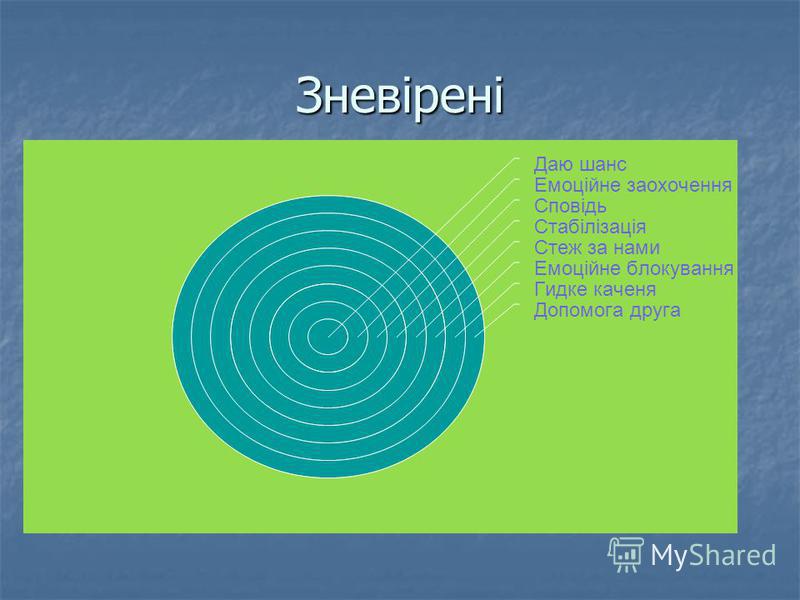 Зневірені

Даю шанс
Емоційне заохочення
Сповідь
Стабілізація
Стеж за нами
Емоційне блокування
Гидке каченя
Допомога друга

MyShared